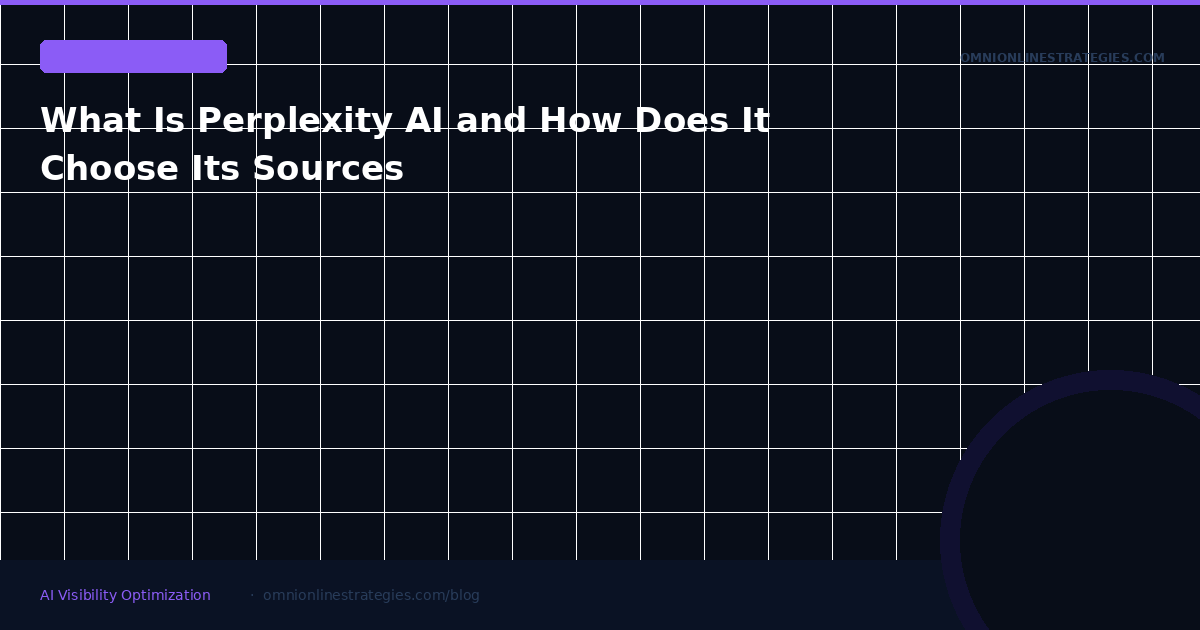 OMNIONLINESTRATEGIES.COM

What Is Perplexity AI and How Does It Choose Its Sources

AI Visibility Optimization · omnionlinestrategies.com/blog